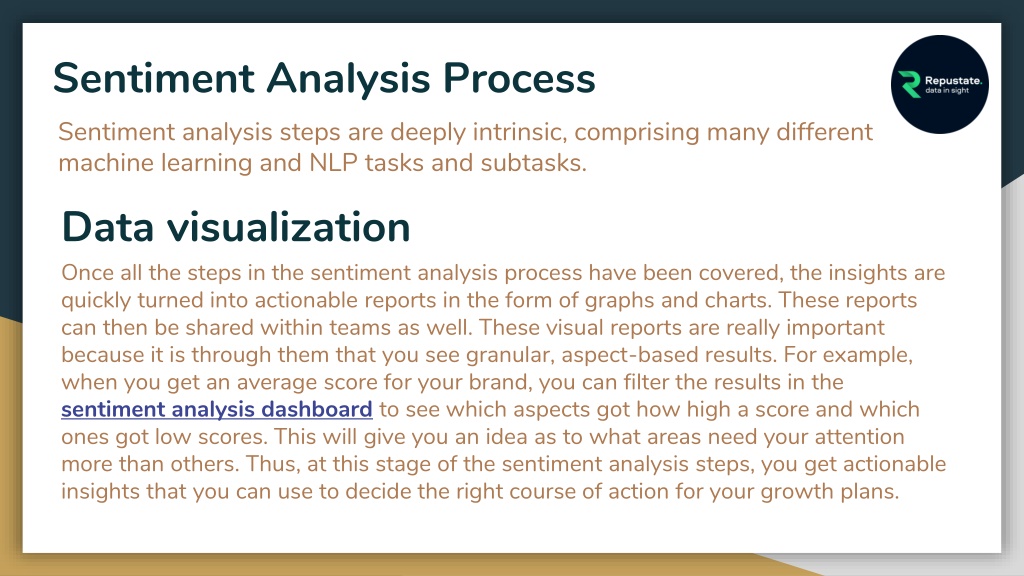 Sentiment Analysis Process

Repustate. data in sight

Sentiment analysis steps are deeply intrinsic, comprising many different machine learning and NLP tasks and subtasks.

Data visualization

Once all the steps in the sentiment analysis process have been covered, the insights are quickly turned into actionable reports in the form of graphs and charts. These reports can then be shared within teams as well. These visual reports are really important because it is through them that you see granular, aspect-based results. For example, when you get an average score for your brand, you can filter the results in the sentiment analysis dashboard to see which aspects got how high a score and which ones got low scores. This will give you an idea as to what areas need your attention more than others. Thus, at this stage of the sentiment analysis steps, you get actionable insights that you can use to decide the right course of action for your growth plans.